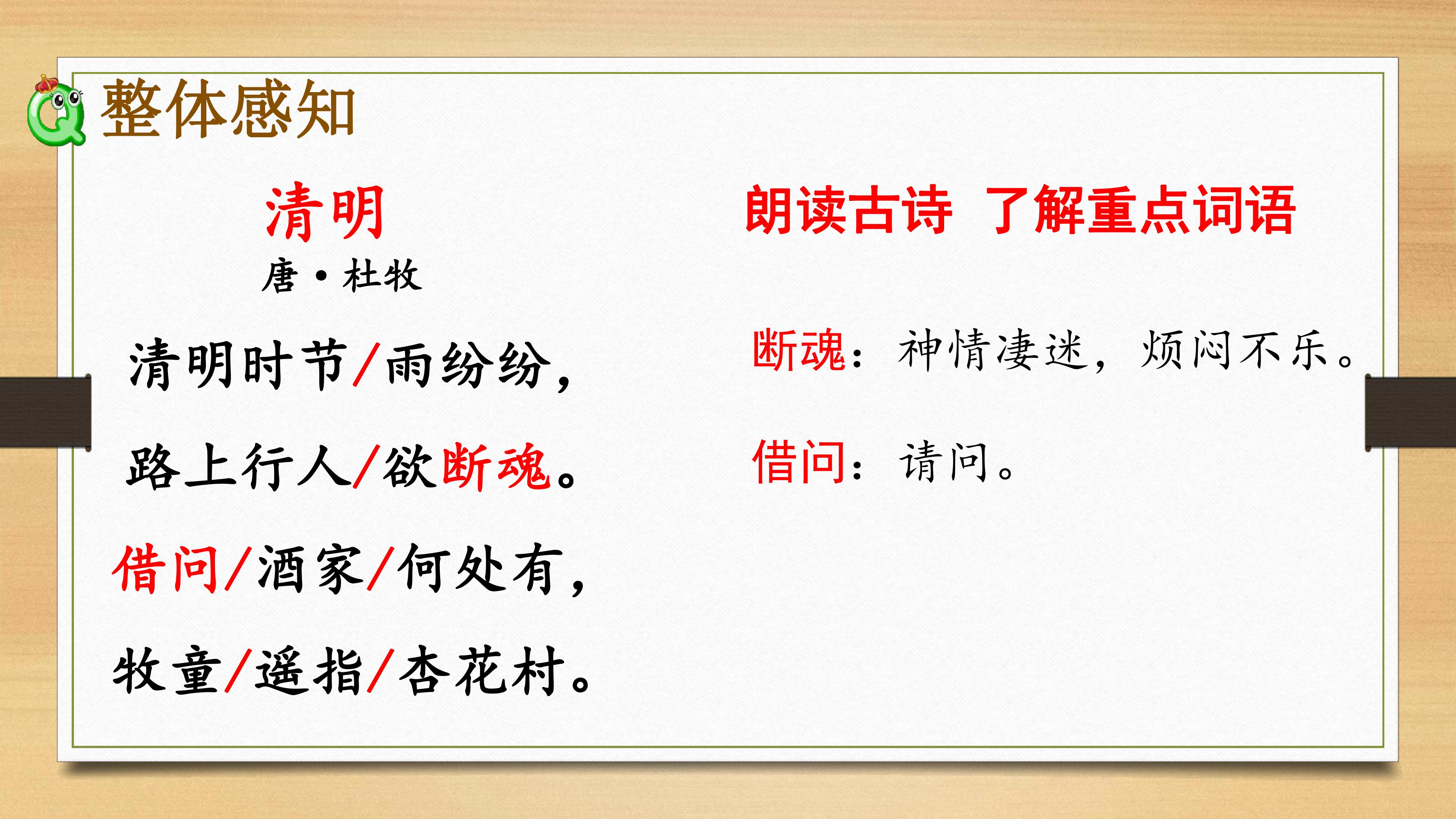 整体感知

清明

唐·杜牧

清明时节/雨纷纷，

路上行人/欲断魂。

借问/酒家/何处有，

牧童/遥指/杏花村。

朗读古诗 了解重点词语

断魂：神情凄迷，烦闷不乐。

借问：请问。